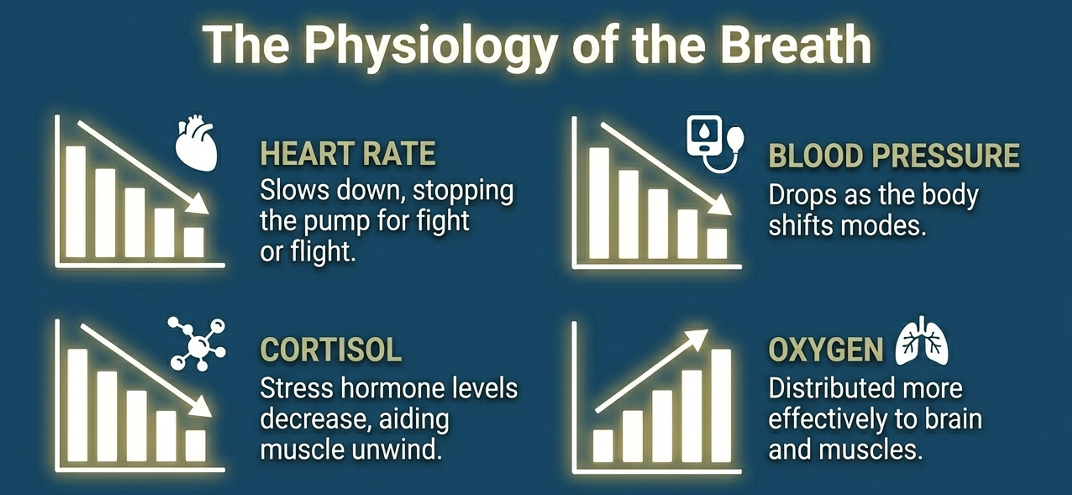 The Physiology of the Breath

HEART RATE
Slows down, stopping the pump for fight or flight.

BLOOD PRESSURE
Drops as the body shifts modes.

CORTISOL
Stress hormone levels decrease, aiding muscle unwind.

OXYGEN
Distributed more effectively to brain and muscles.